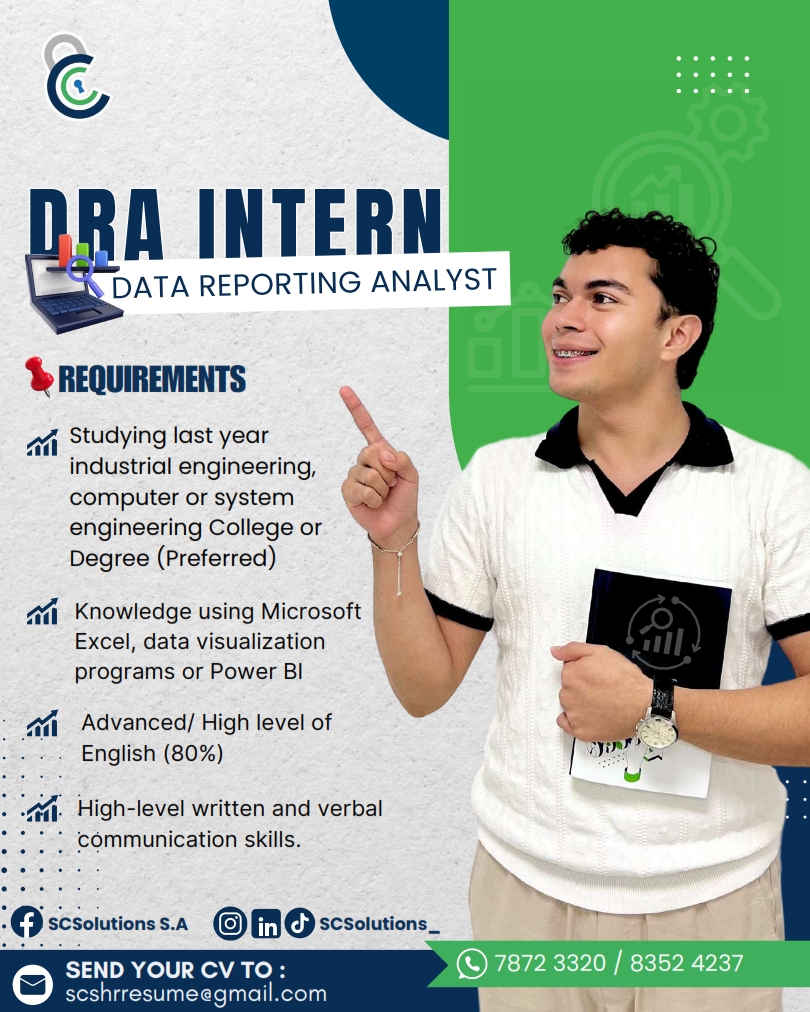 DRA INTERN
DATA REPORTING ANALYST

REQUIREMENTS

Studying last year industrial engineering, computer or system engineering College or Degree (Preferred)

Knowledge using Microsoft Excel, data visualization programs or Power BI

Advanced/ High level of English (80%)

High-level written and verbal communication skills.

SCSolutions S.A
SCSolutions_

SEND YOUR CV TO :
scshrresume@gmail.com

7872 3320 / 8352 4237